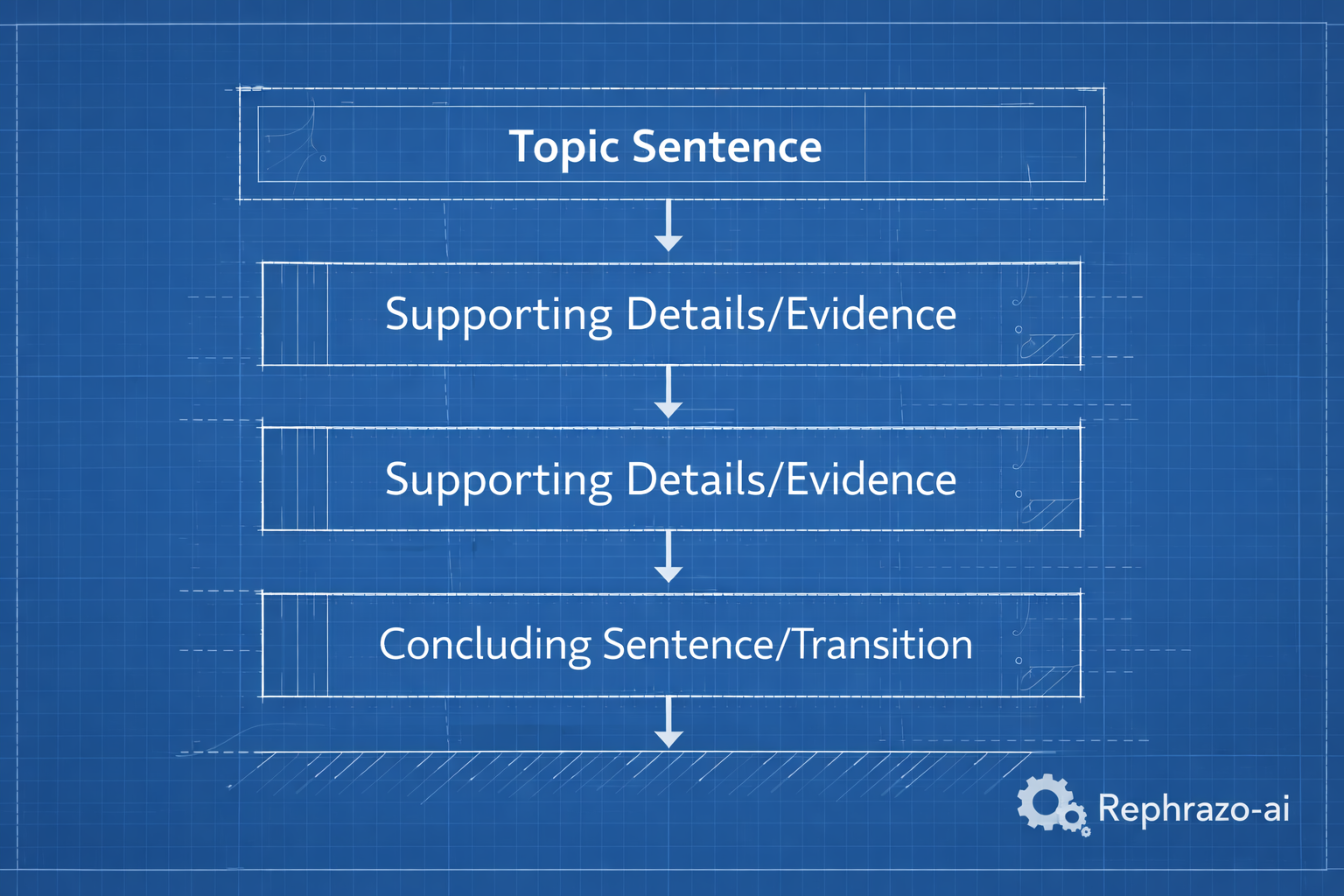 Topic Sentence

Supporting Details/Evidence

Supporting Details/Evidence

Concluding Sentence/Transition

Rephrazo-ai